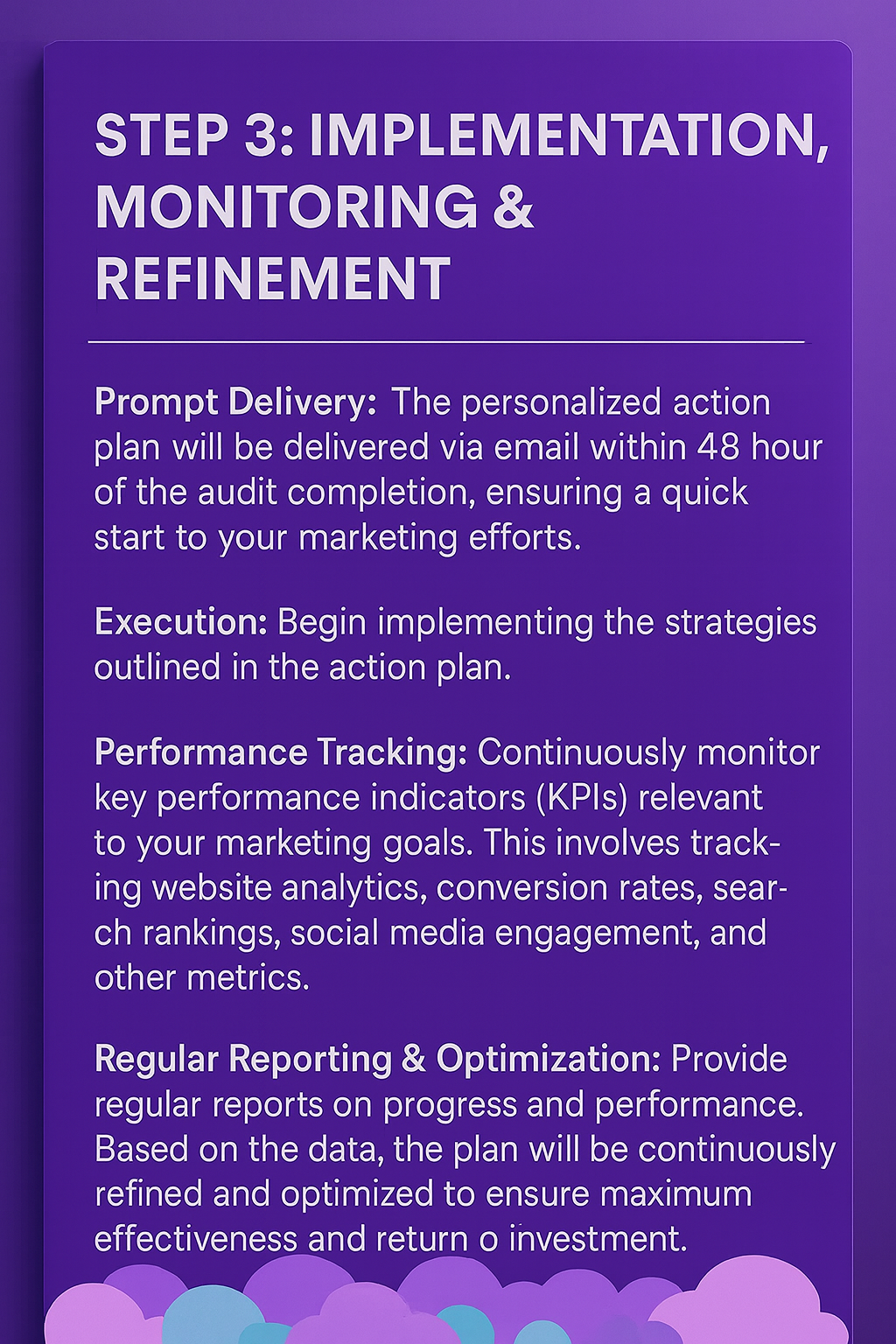 STEP 3: IMPLEMENTATION, MONITORING & REFINEMENT

Prompt Delivery: The personalized action plan will be delivered via email within 48 hour of the audit completion, ensuring a quick start to your marketing efforts.

Execution: Begin implementing the strategies outlined in the action plan.

Performance Tracking: Continuously monitor key performance indicators (KPIs) relevant to your marketing goals. This involves tracking website analytics, conversion rates, search rankings, social media engagement, and other metrics.

Regular Reporting & Optimization: Provide regular reports on progress and performance. Based on the data, the plan will be continuously refined and optimized to ensure maximum effectiveness and return o investment.